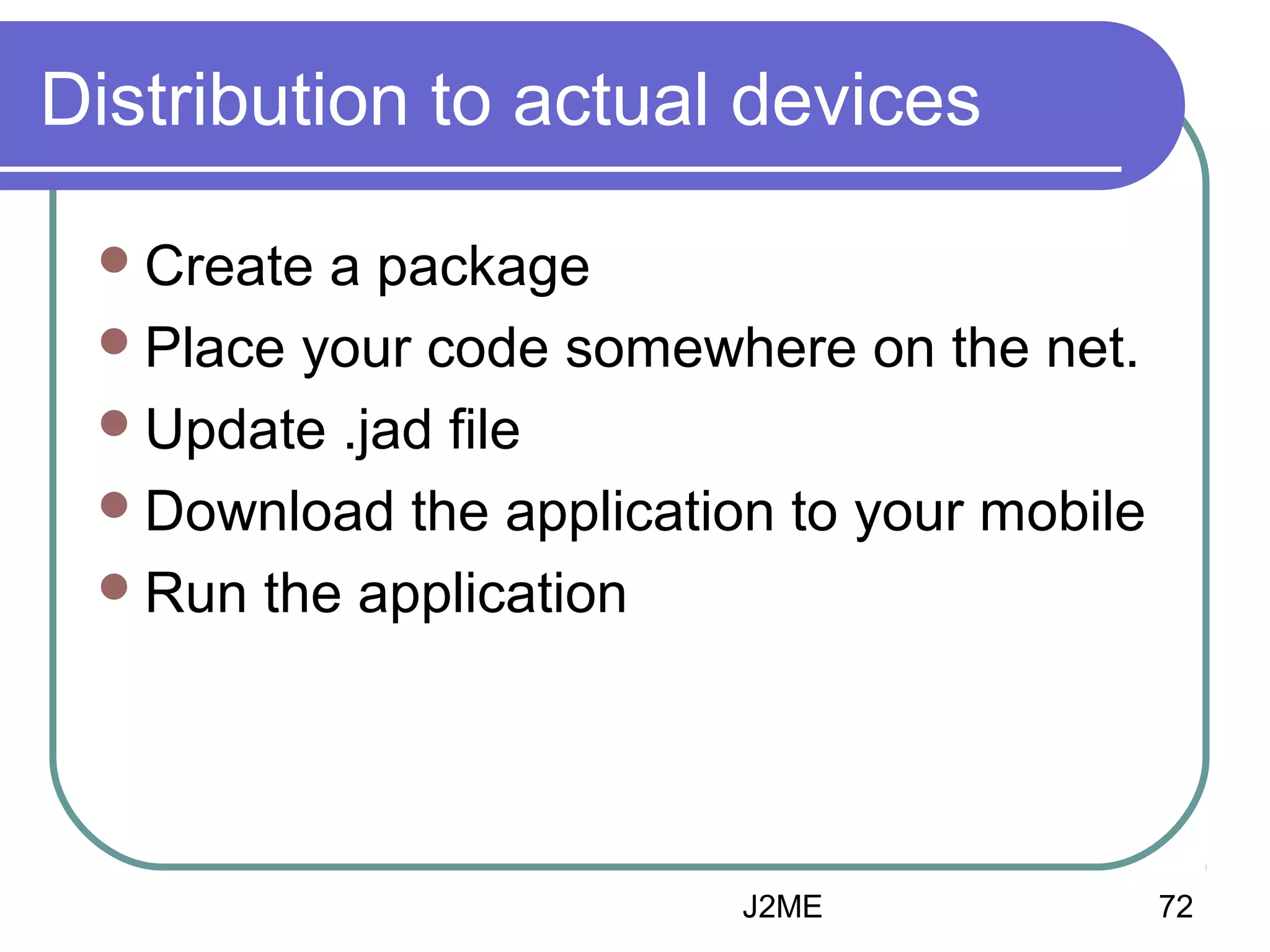 Distribution to actual devices

- Create a package
- Place your code somewhere on the net.
- Update .jad file
- Download the application to your mobile
- Run the application

J2ME

72